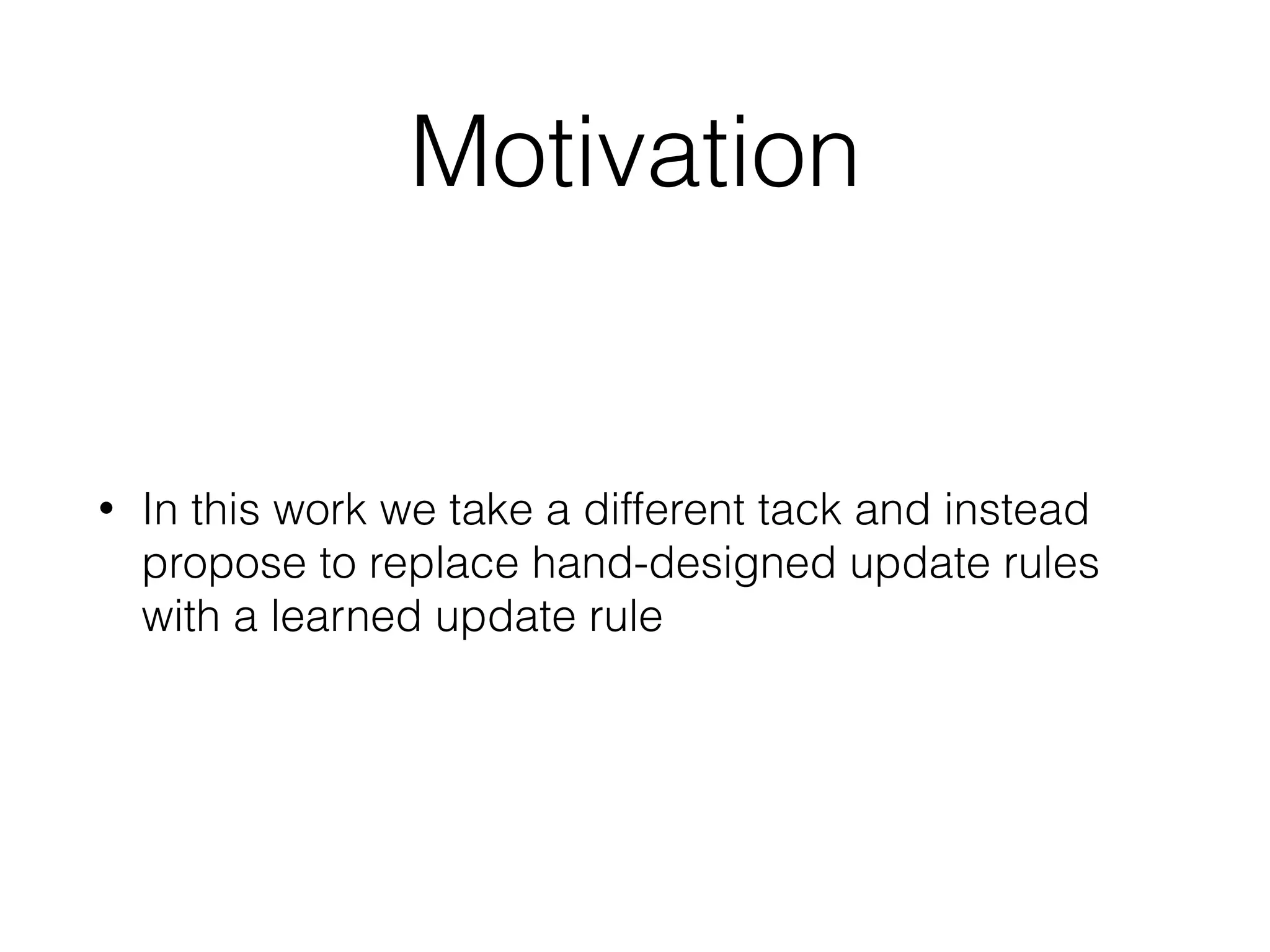 Motivation

• In this work we take a different tack and instead propose to replace hand-designed update rules with a learned update rule